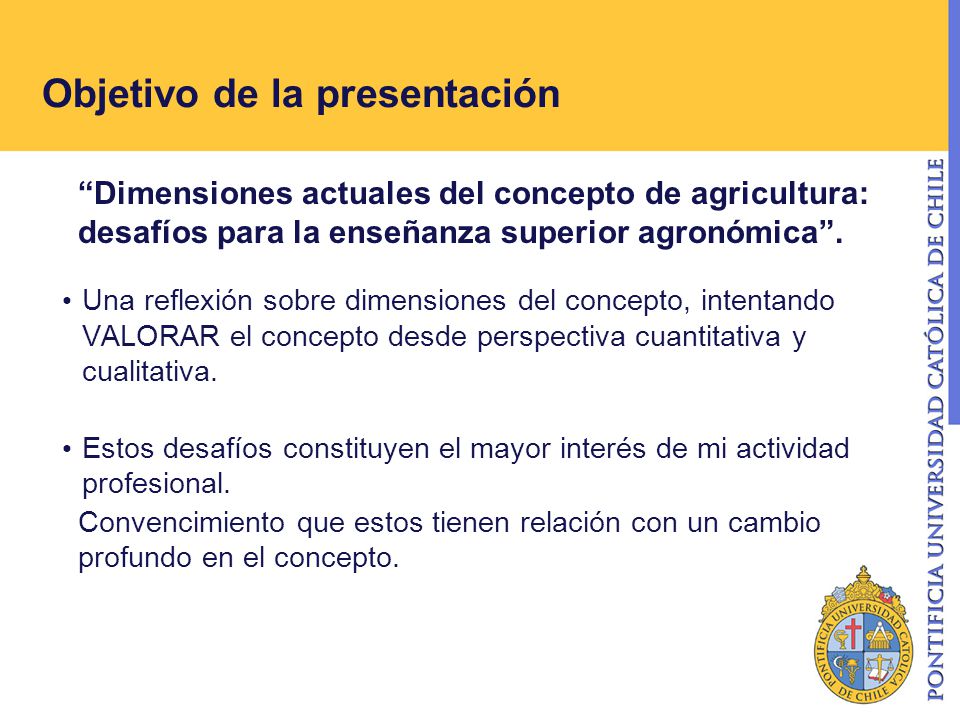 Objetivo de la presentación

“Dimensiones actuales del concepto de agricultura: desafíos para la enseñanza superior agronómica”.

• Una reflexión sobre dimensiones del concepto, intentando VALORAR el concepto desde perspectiva cuantitativa y cualitativa.

• Estos desafíos constituyen el mayor interés de mi actividad profesional.

Convencimiento que estos tienen relación con un cambio profundo en el concepto.

PONTIFICIA UNIVERSIDAD CATÓLICA DE CHILE

PONTIFICIA UNIVERSIDAD CATÓLICA DE CHILE